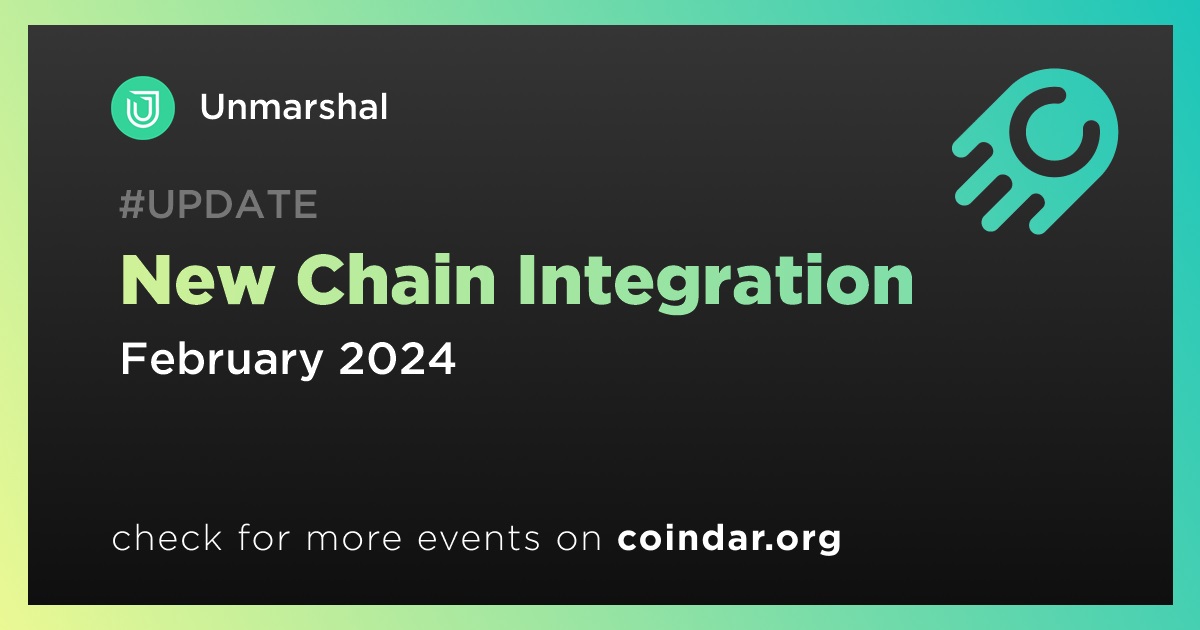 Unmarshal

#UPDATE

New Chain Integration

February 2024

check for more events on coindar.org